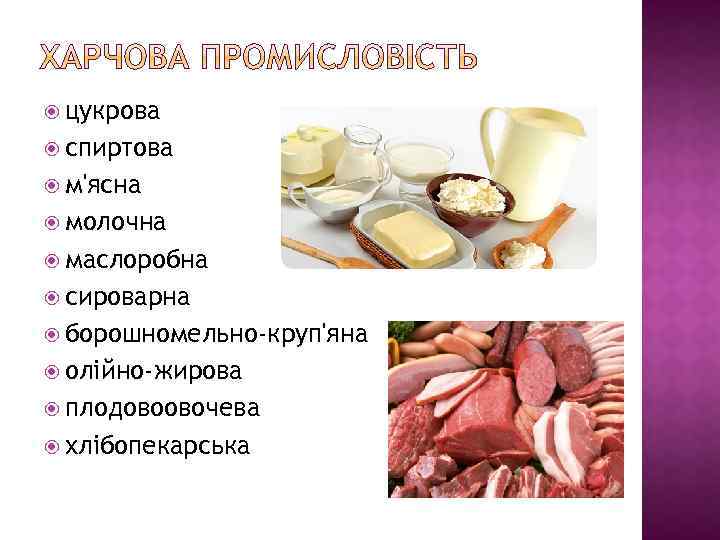 ХАРЧОВА ПРОМИСЛОВІСТЬ

цукрова
спиртова
м'ясна
молочна
маслоробна
сироварна
борошномельно-круп'яна
олійно-жирова
плодовоовочева
хлібопекарська